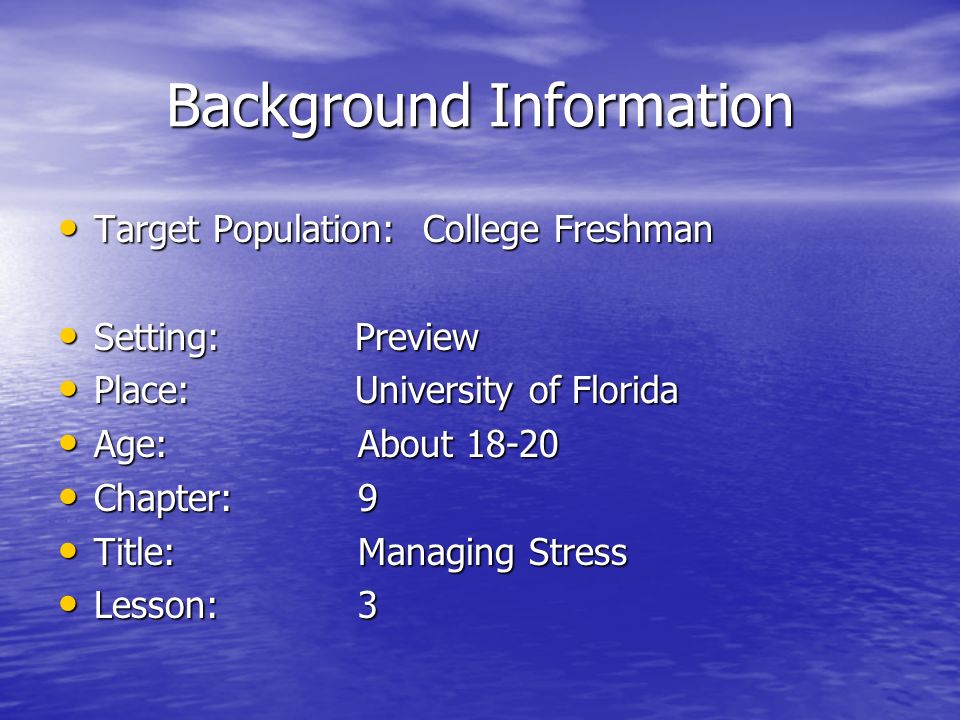 Background Information

• Target Population: College Freshman

• Setting: Preview
• Place: University of Florida
• Age: About 18-20
• Chapter: 9
• Title: Managing Stress
• Lesson: 3